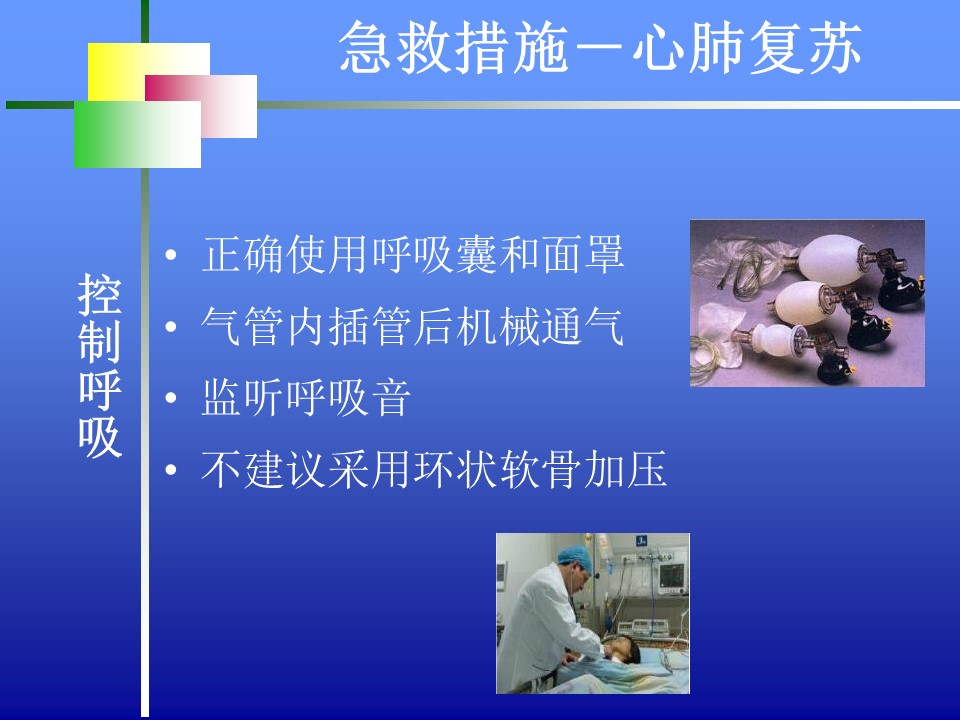 急救措施－心肺复苏

控制呼吸

• 正确使用呼吸囊和面罩
• 气管内插管后机械通气
• 监听呼吸音
• 不建议采用环状软骨加压